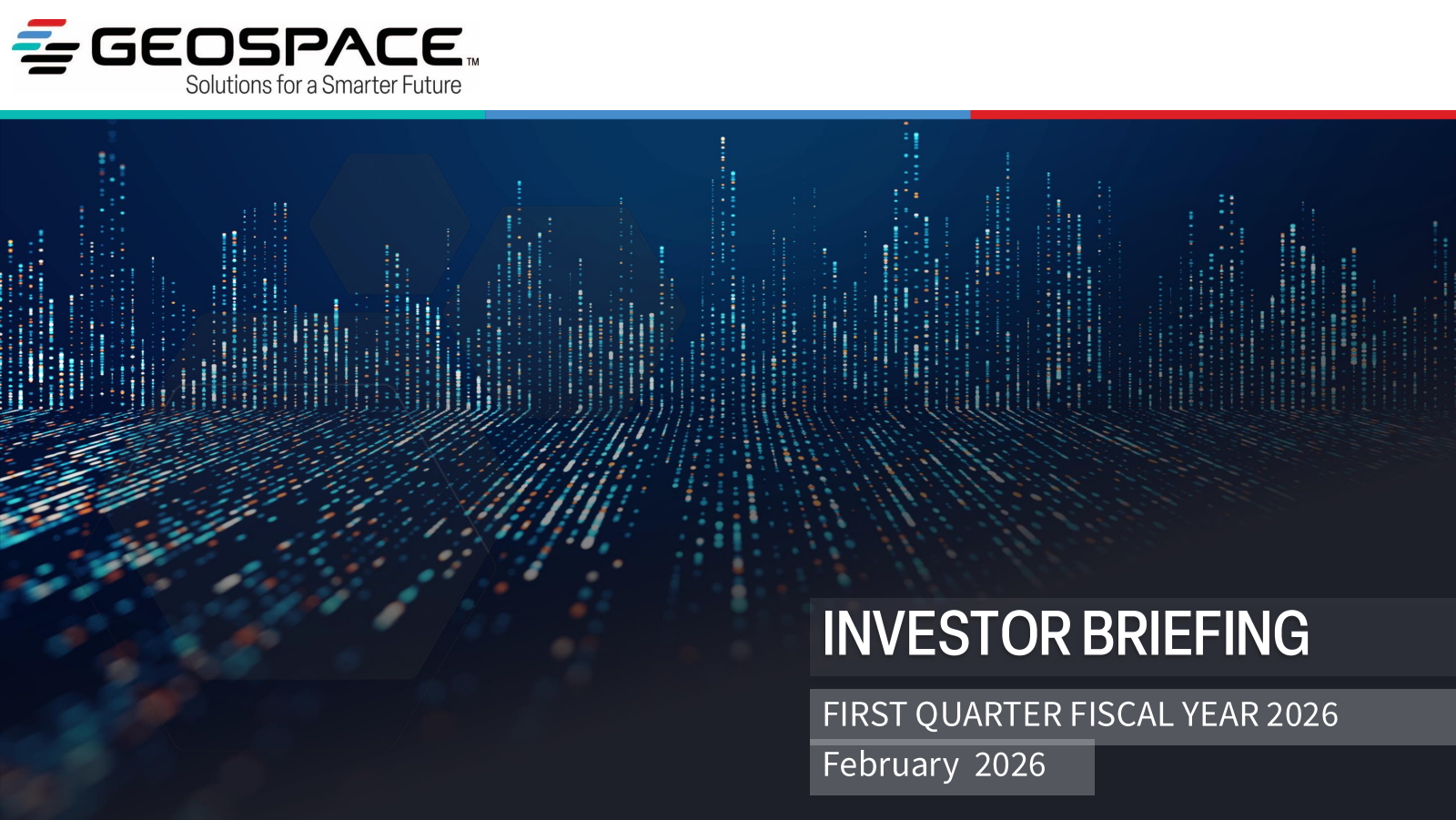 GEOSPACE™
Solutions for a Smarter Future

INVESTOR BRIEFING

FIRST QUARTER FISCAL YEAR 2026

February 2026